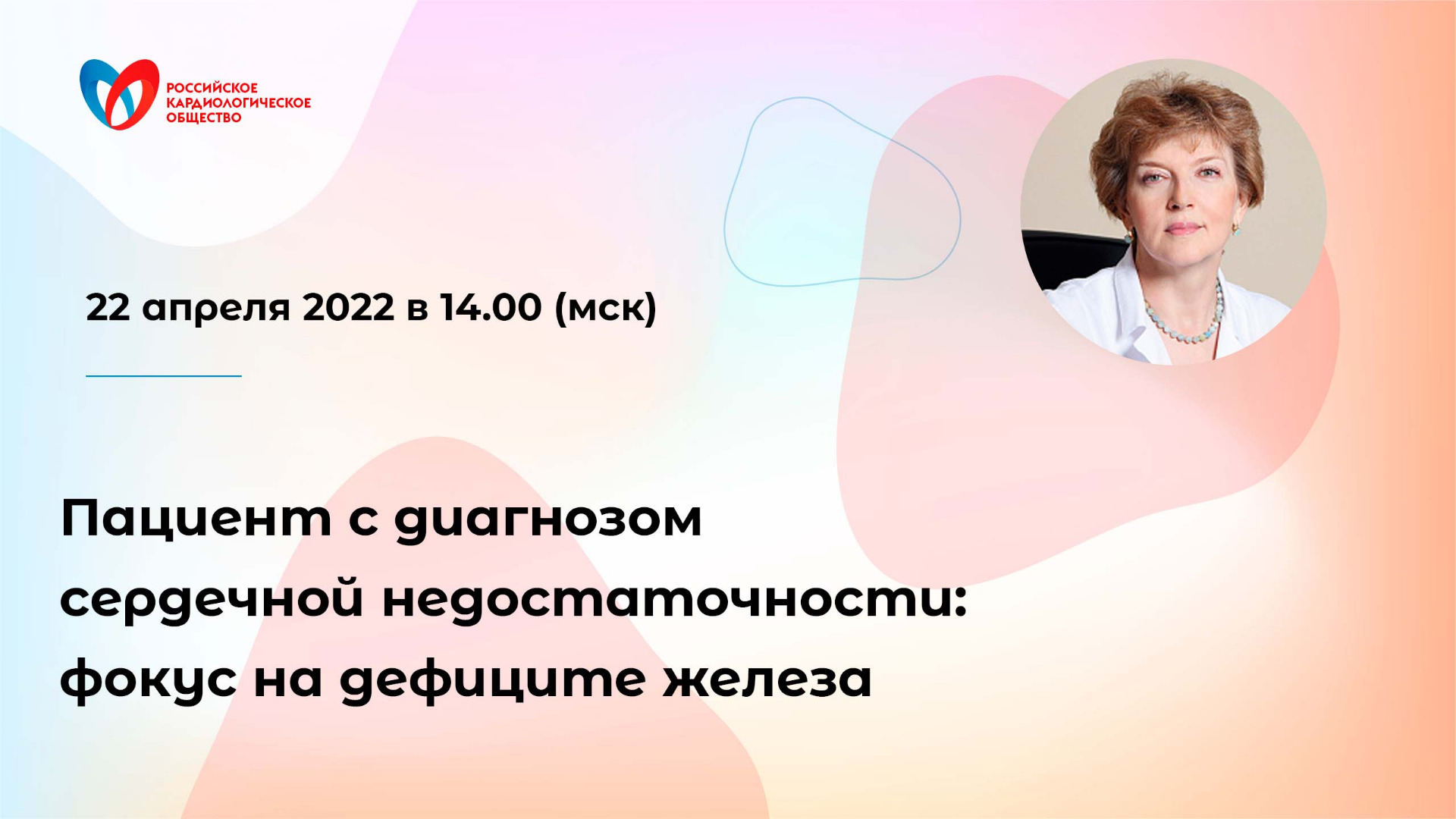 РОССИЙСКОЕ КАРДИОЛОГИЧЕСКОЕ ОБЩЕСТВО

22 апреля 2022 в 14.00 (мск)

Пациент с диагнозом сердечной недостаточности: фокус на дефиците железа